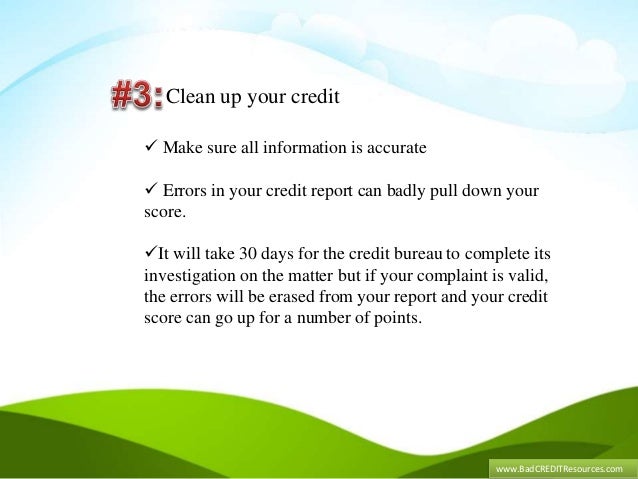 #3: Clean up your credit

✓ Make sure all information is accurate

✓ Errors in your credit report can badly pull down your score.

✓It will take 30 days for the credit bureau to complete its investigation on the matter but if your complaint is valid, the errors will be erased from your report and your credit score can go up for a number of points.

www.BadCREDITResources.com